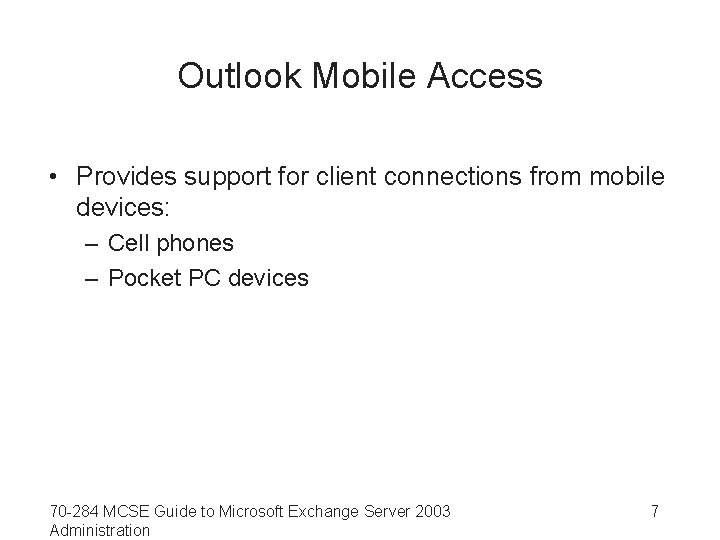 Outlook Mobile Access

• Provides support for client connections from mobile devices:
– Cell phones
– Pocket PC devices

70-284 MCSE Guide to Microsoft Exchange Server 2003 Administration

7